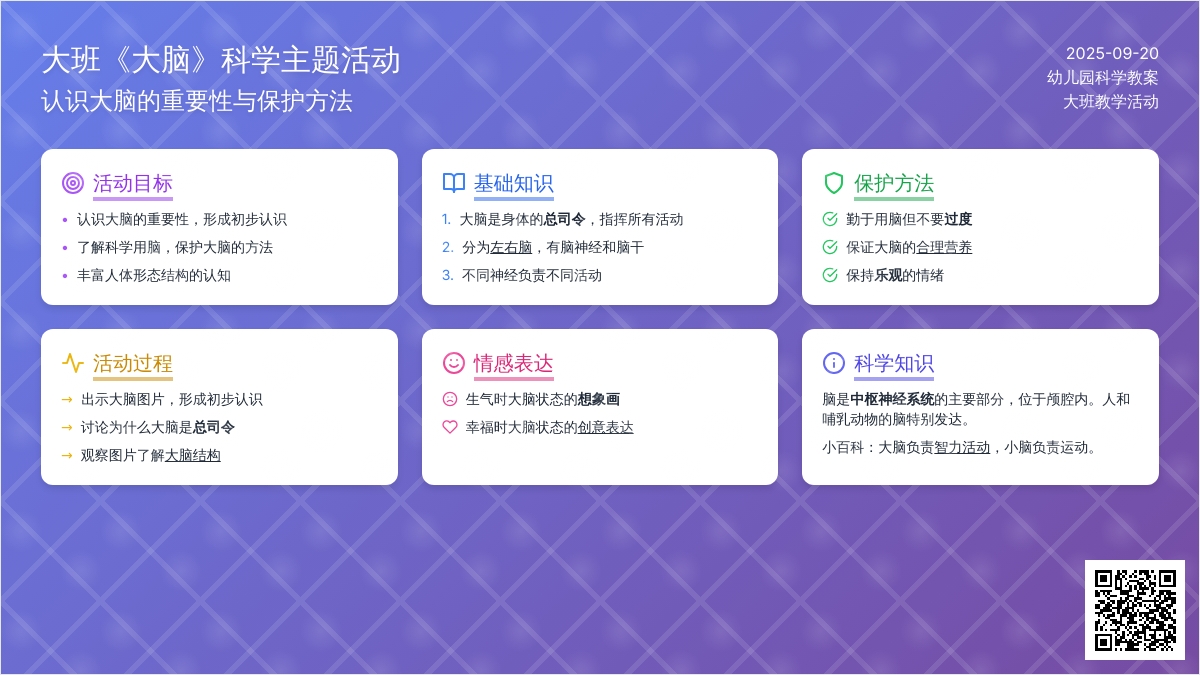 大班《大脑》科学主题活动
认识大脑的重要性与保护方法

2025-09-20
幼儿园科学教案
大班教学活动

活动目标
• 认识大脑的重要性，形成初步认识
• 了解科学用脑，保护大脑的方法
• 丰富人体形态结构的认知

基础知识
1. 大脑是身体的总司令，指挥所有活动
2. 分为左右脑，有脑神经和脑干
3. 不同神经负责不同活动

保护方法
勤于用脑但不要过度
保证大脑的合理营养
保持乐观的情绪

活动过程
→ 出示大脑图片，形成初步认识
→ 讨论为什么大脑是总司令
→ 观察图片了解大脑结构

情感表达
生气时大脑状态的想象画
幸福时大脑状态的创意表达

科学知识
脑是中枢神经系统的主要部分，位于颅腔内。人和哺乳动物的脑特别发达。
小百科：大脑负责智力活动，小脑负责运动。